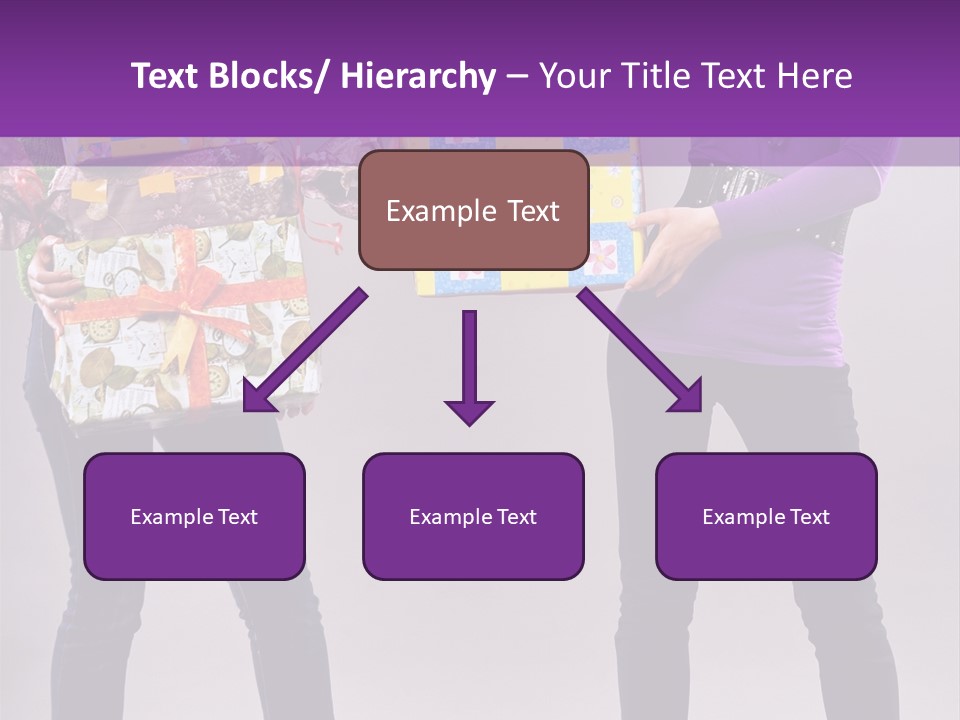 Text Blocks/ Hierarchy – Your Title Text Here

Example Text

Example Text

Example Text

Example Text